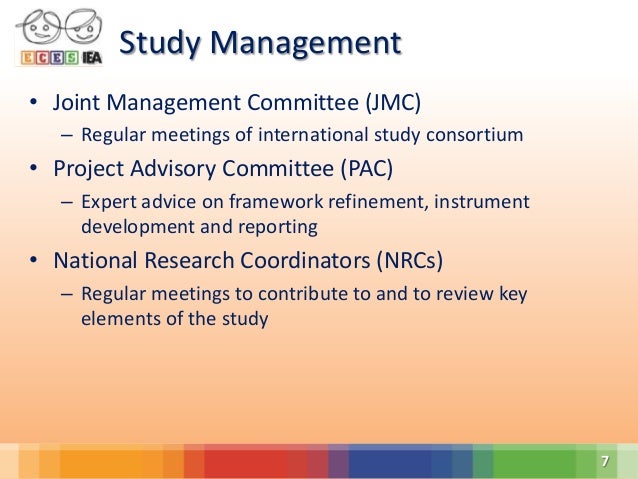 ECES IEA

Study Management

• Joint Management Committee (JMC)
– Regular meetings of international study consortium
• Project Advisory Committee (PAC)
– Expert advice on framework refinement, instrument development and reporting
• National Research Coordinators (NRCs)
– Regular meetings to contribute to and to review key elements of the study

7